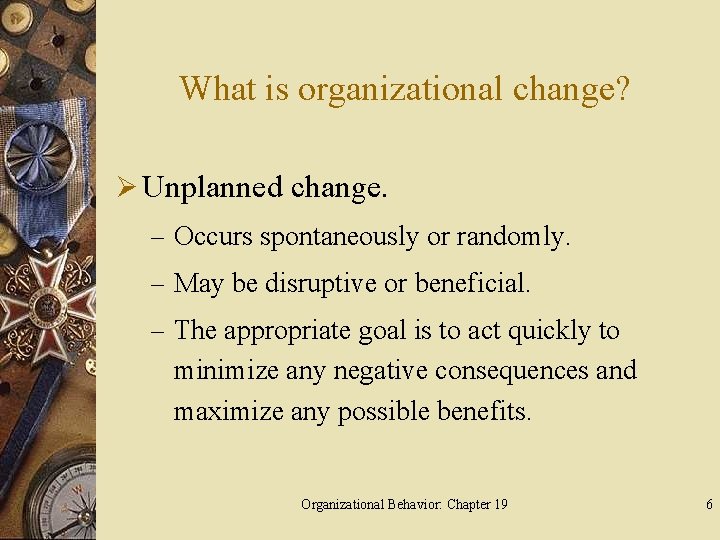 What is organizational change?

➢ Unplanned change.

– Occurs spontaneously or randomly.

– May be disruptive or beneficial.

– The appropriate goal is to act quickly to minimize any negative consequences and maximize any possible benefits.

Organizational Behavior: Chapter 19

6